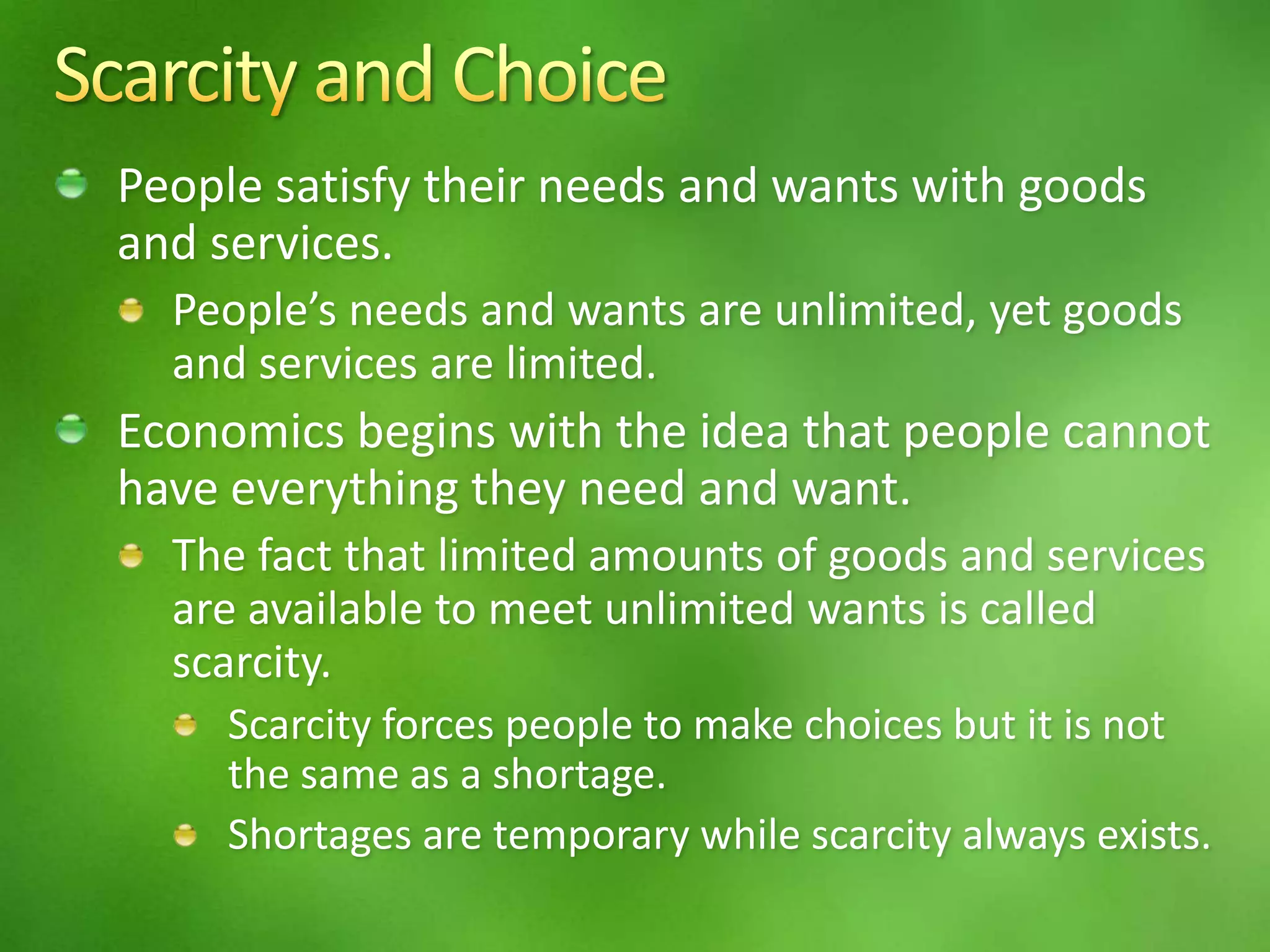 Scarcity and Choice

People satisfy their needs and wants with goods and services.

People’s needs and wants are unlimited, yet goods and services are limited.

Economics begins with the idea that people cannot have everything they need and want.

The fact that limited amounts of goods and services are available to meet unlimited wants is called scarcity.

Scarcity forces people to make choices but it is not the same as a shortage.

Shortages are temporary while scarcity always exists.